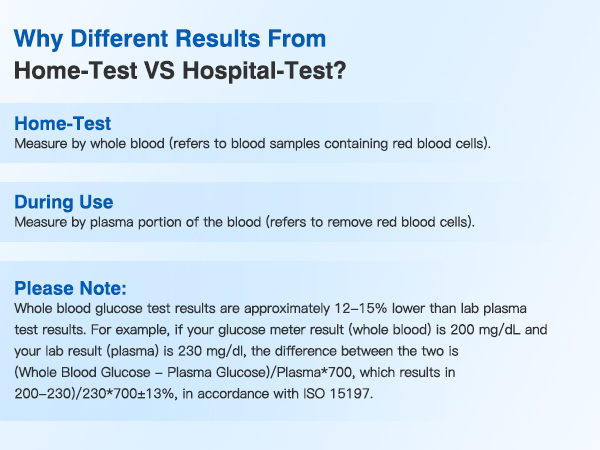 Why Different Results From
Home-Test VS Hospital-Test?

Home-Test
Measure by whole blood (refers to blood samples containing red blood cells).

During Use
Measure by plasma portion of the blood (refers to remove red blood cells).

Please Note:
Whole blood glucose test results are approximately 12–15% lower than lab plasma test results. For example, if your glucose meter result (whole blood) is 200 mg/dL and your lab result (plasma) is 230 mg/dl, the difference between the two is (Whole Blood Glucose – Plasma Glucose)/Plasma*700, which results in 200–230)/230*700±13%, in accordance with ISO 15197.